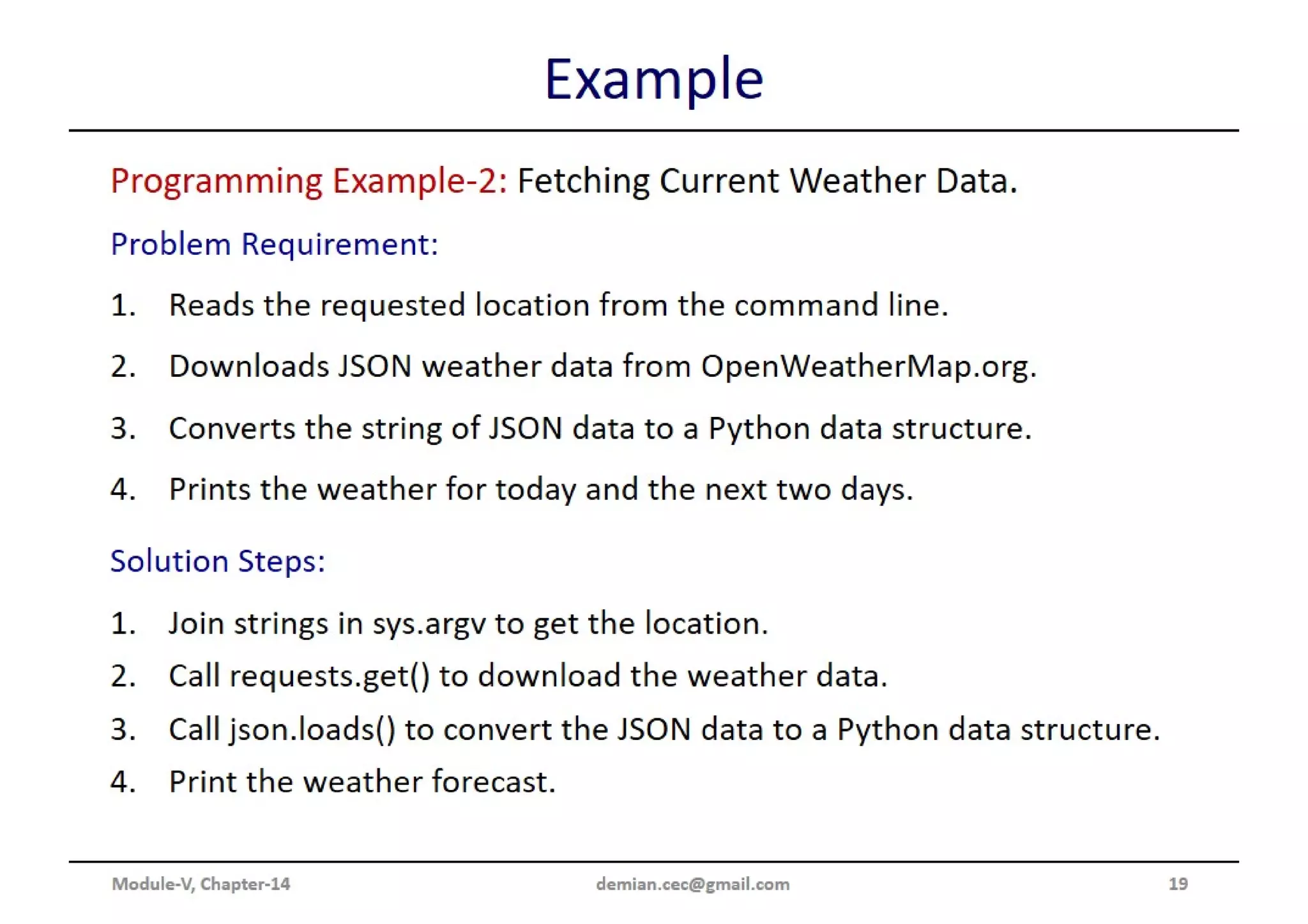 Example

Programming Example-2: Fetching Current Weather Data.

Problem Requirement:

1. Reads the requested location from the command line.
2. Downloads JSON weather data from OpenWeatherMap.org.
3. Converts the string of JSON data to a Python data structure.
4. Prints the weather for today and the next two days.

Solution Steps:

1. Join strings in sys.argv to get the location.
2. Call requests.get() to download the weather data.
3. Call json.loads() to convert the JSON data to a Python data structure.
4. Print the weather forecast.

Module-V, Chapter-14 demian.cec@gmail.com 19